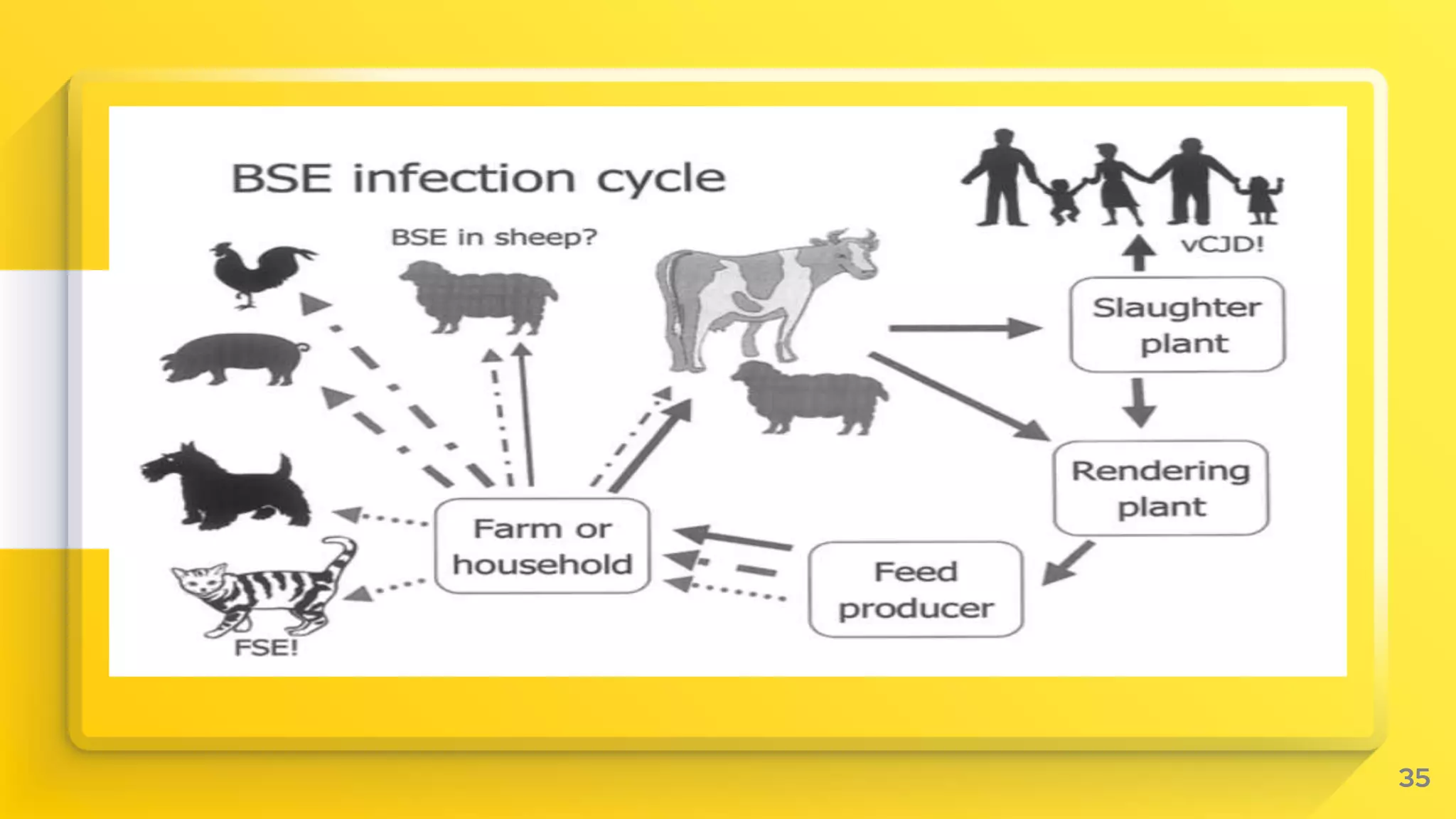 BSE infection cycle

BSE in sheep?

vCJD!

Slaughter plant

Rendering plant

Feed producer

Farm or household

FSE!

35